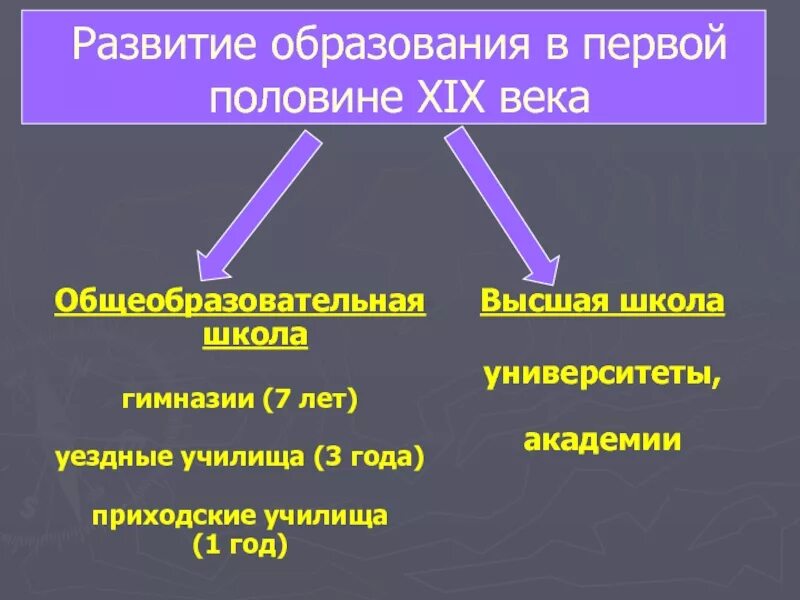 Развитие образования в первой половине XIX века

Общеобразовательная школа

гимназии (7 лет)

уездные училища (3 года)

приходские училища (1 год)

Высшая школа

университеты,

академии